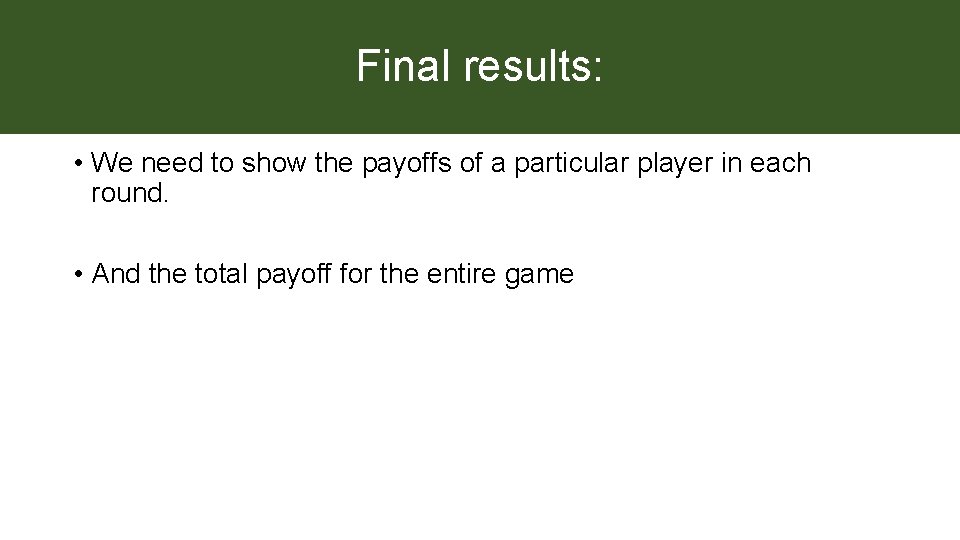 Final results:

• We need to show the payoffs of a particular player in each round.

• And the total payoff for the entire game